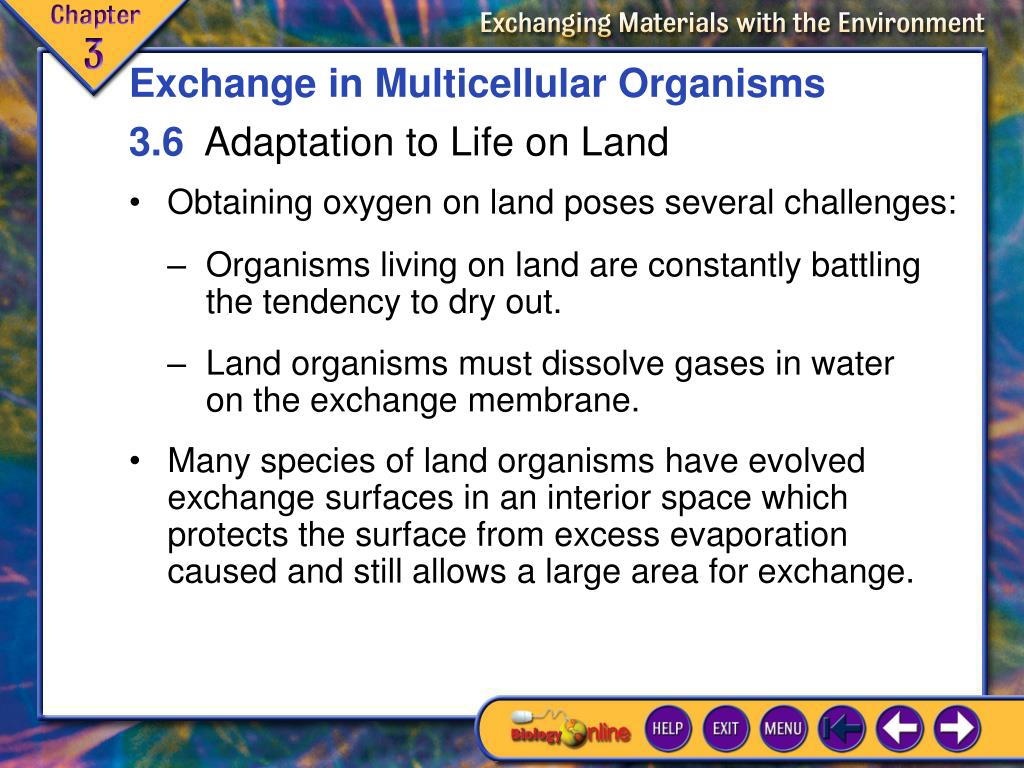 Chapter 3

Exchanging Materials with the Environment

Exchange in Multicellular Organisms

3.6 Adaptation to Life on Land

• Obtaining oxygen on land poses several challenges:

– Organisms living on land are constantly battling the tendency to dry out.

– Land organisms must dissolve gases in water on the exchange membrane.

• Many species of land organisms have evolved exchange surfaces in an interior space which protects the surface from excess evaporation caused and still allows a large area for exchange.

Biology Online

HELP

EXIT

MENU